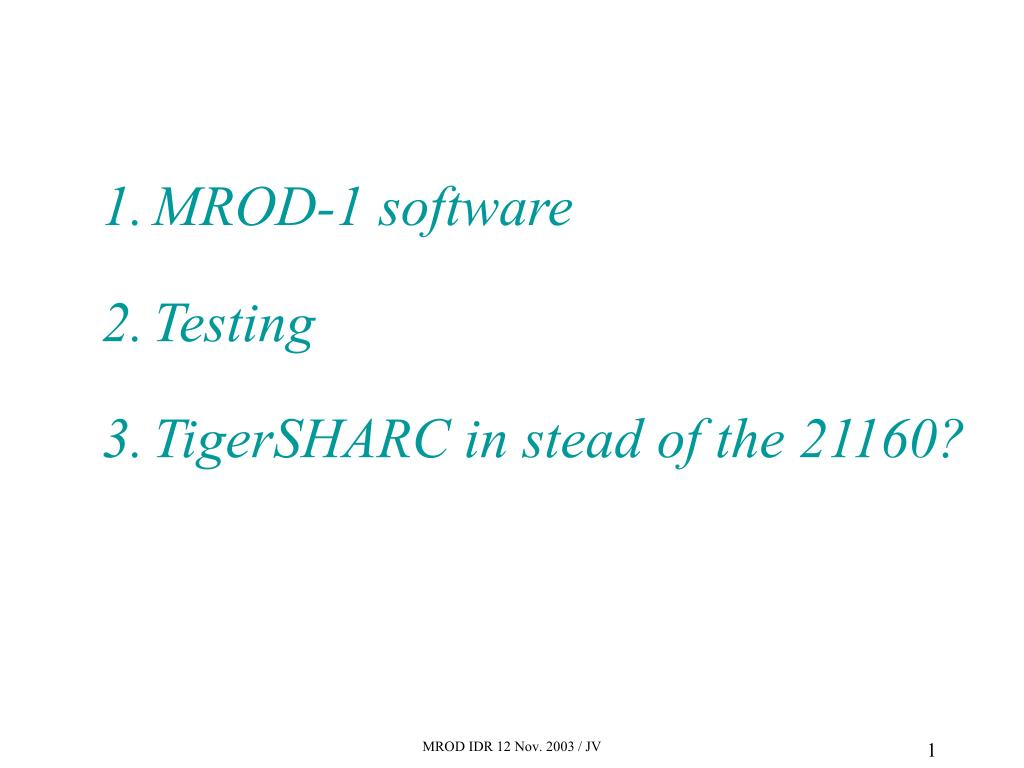 1. MROD-1 software

2. Testing

3. TigerSHARC in stead of the 21160?

MROD IDR 12 Nov. 2003 / JV

1